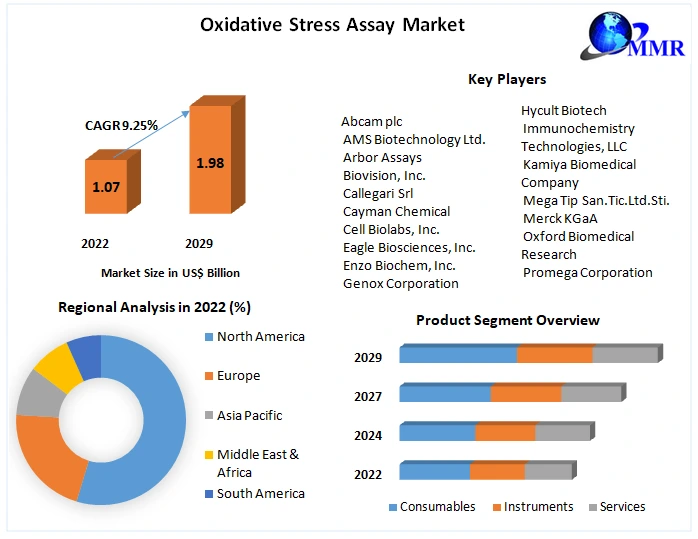 Oxidative Stress Assay Market

MMR

CAGR 9.25%

1.07

1.98

2022

2029

Market Size in US$ Billion

Key Players

Abcam plc
AMS Biotechnology Ltd.
Arbor Assays
Biovision, Inc.
Callegari Srl
Cayman Chemical
Cell Biolabs, Inc.
Eagle Biosciences, Inc.
Enzo Biochem, Inc.
Genox Corporation

Hycult Biotech
Immunochemistry Technologies, LLC
Kamiya Biomedical Company
Mega Tip San.Tic.Ltd.Sti.
Merck KGaA
Oxford Biomedical Research
Promega Corporation

Regional Analysis in 2022 (%)

North America
Europe
Asia Pacific
Middle East & Africa
South America

Product Segment Overview

2029
2027
2024
2022

Consumables
Instruments
Services